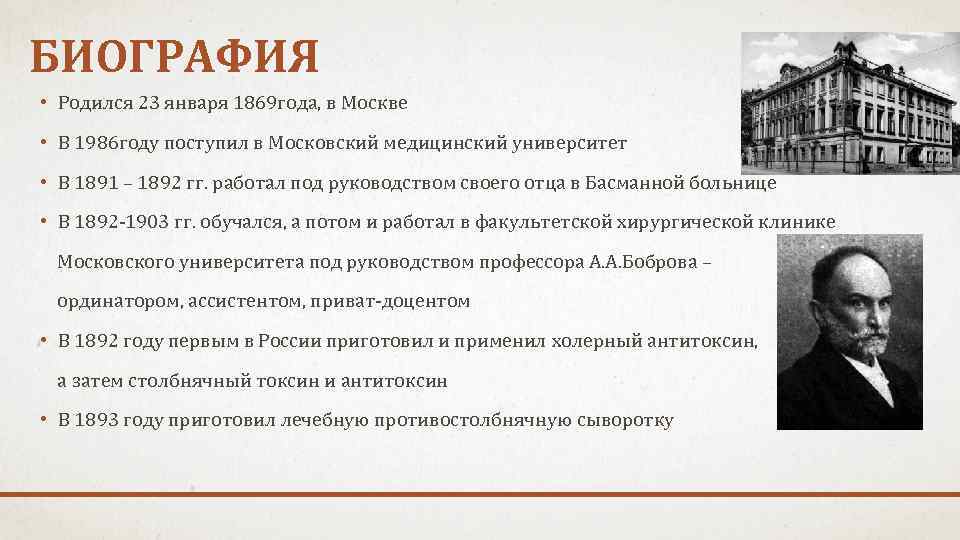 БИОГРАФИЯ

• Родился 23 января 1869года, в Москве
• В 1986году поступил в Московский медицинский университет
• В 1891 – 1892 гг. работал под руководством своего отца в Басманной больнице
• В 1892-1903 гг. обучался, а потом и работал в факультетской хирургической клинике Московского университета под руководством профессора А.А.Боброва – ординатором, ассистентом, приват-доцентом
• В 1892 году первым в России приготовил и применил холерный антитоксин, а затем столбнячный токсин и антитоксин
• В 1893 году приготовил лечебную противостолбнячную сыворотку